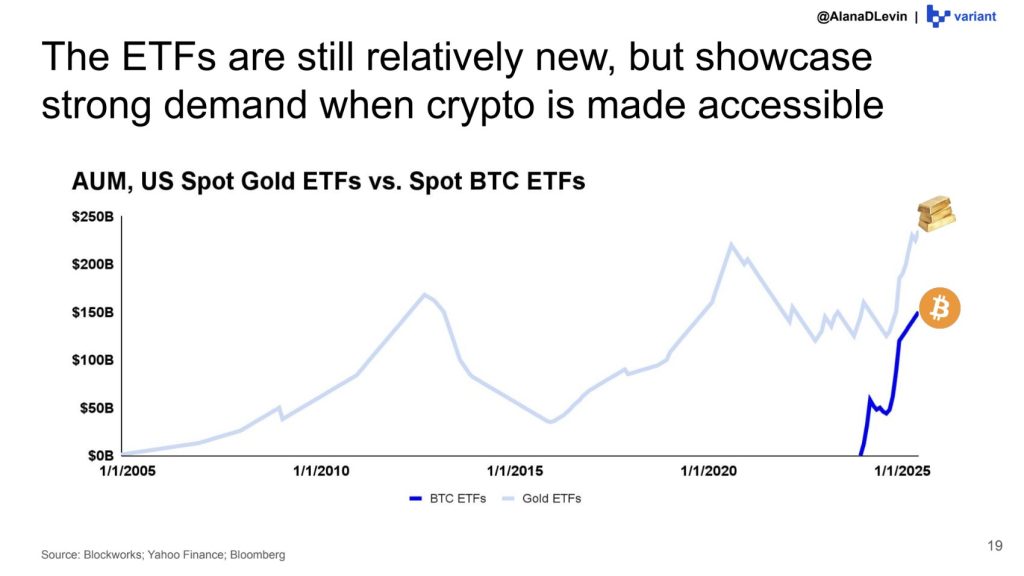 @AlanaDLevin | variant

The ETFs are still relatively new, but showcase strong demand when crypto is made accessible

AUM, US Spot Gold ETFs vs. Spot BTC ETFs

$250B
$200B
$150B
$100B
$50B
$0B

1/1/2005 1/1/2010 1/1/2015 1/1/2020 1/1/2025

BTC ETFs Gold ETFs

Source: Blockworks; Yahoo Finance; Bloomberg

19